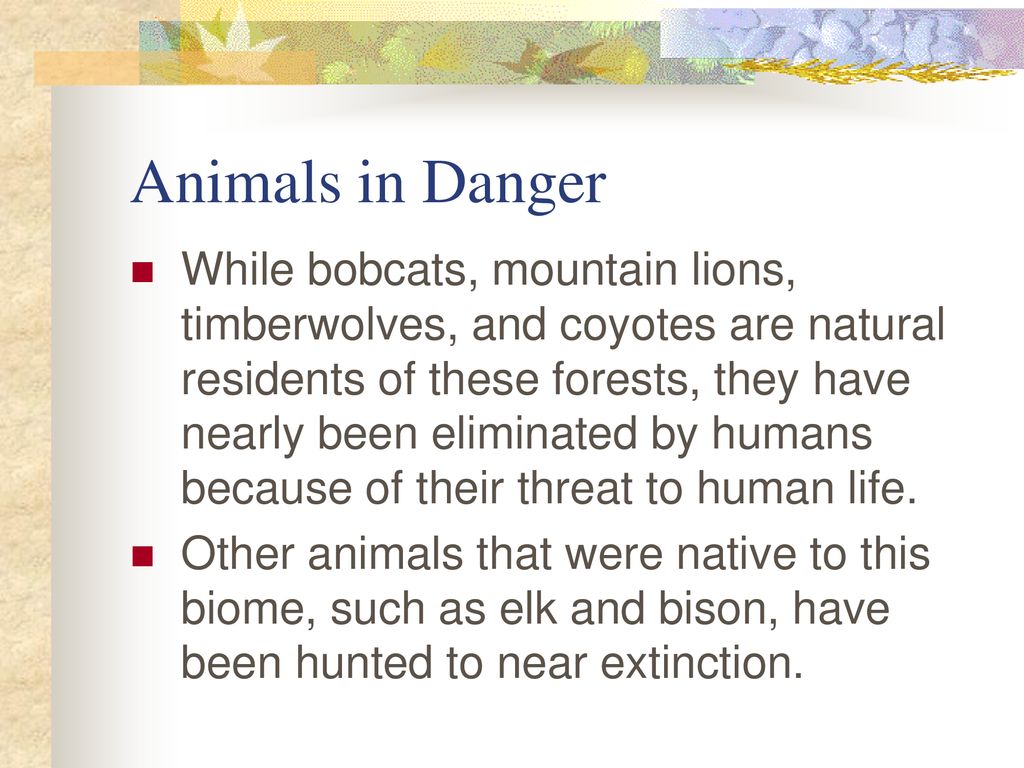 Animals in Danger

While bobcats, mountain lions, timberwolves, and coyotes are natural residents of these forests, they have nearly been eliminated by humans because of their threat to human life.

Other animals that were native to this biome, such as elk and bison, have been hunted to near extinction.